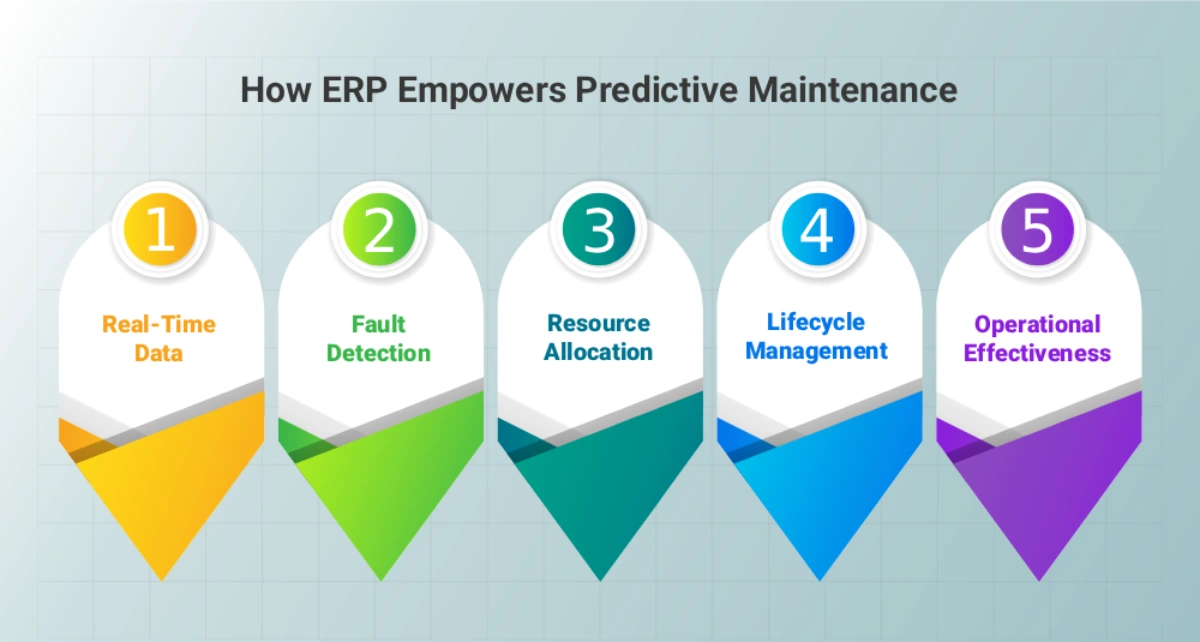 How ERP Empowers Predictive Maintenance

1
Real-Time Data

2
Fault Detection

3
Resource Allocation

4
Lifecycle Management

5
Operational Effectiveness